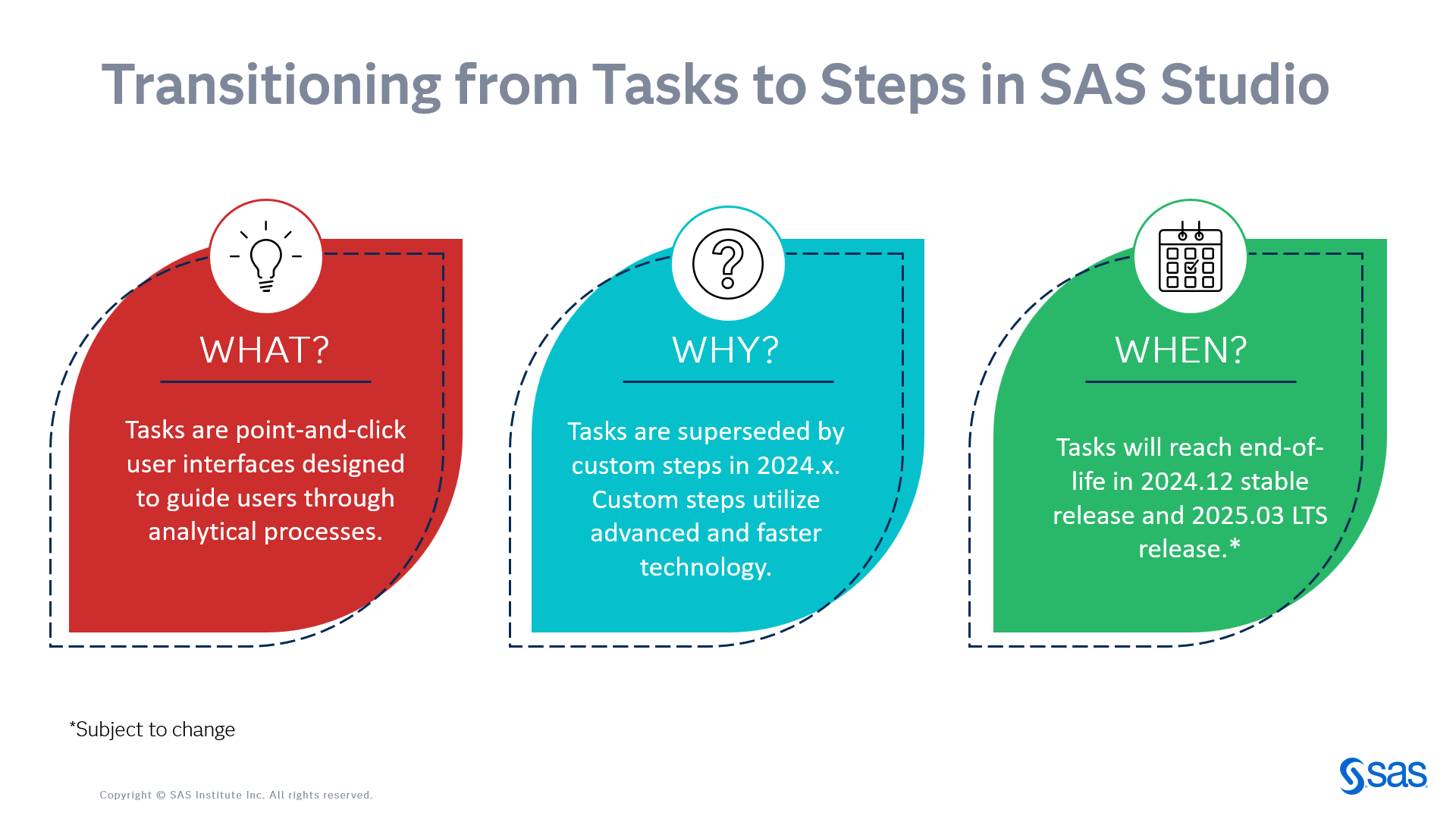 Transitioning from Tasks to Steps in SAS Studio

WHAT?

Tasks are point-and-click user interfaces designed to guide users through analytical processes.

WHY?

Tasks are superseded by custom steps in 2024.x. Custom steps utilize advanced and faster technology.

WHEN?

Tasks will reach end-of-life in 2024.12 stable release and 2025.03 LTS release.*

*Subject to change

Copyright © SAS Institute Inc. All rights reserved.

sas